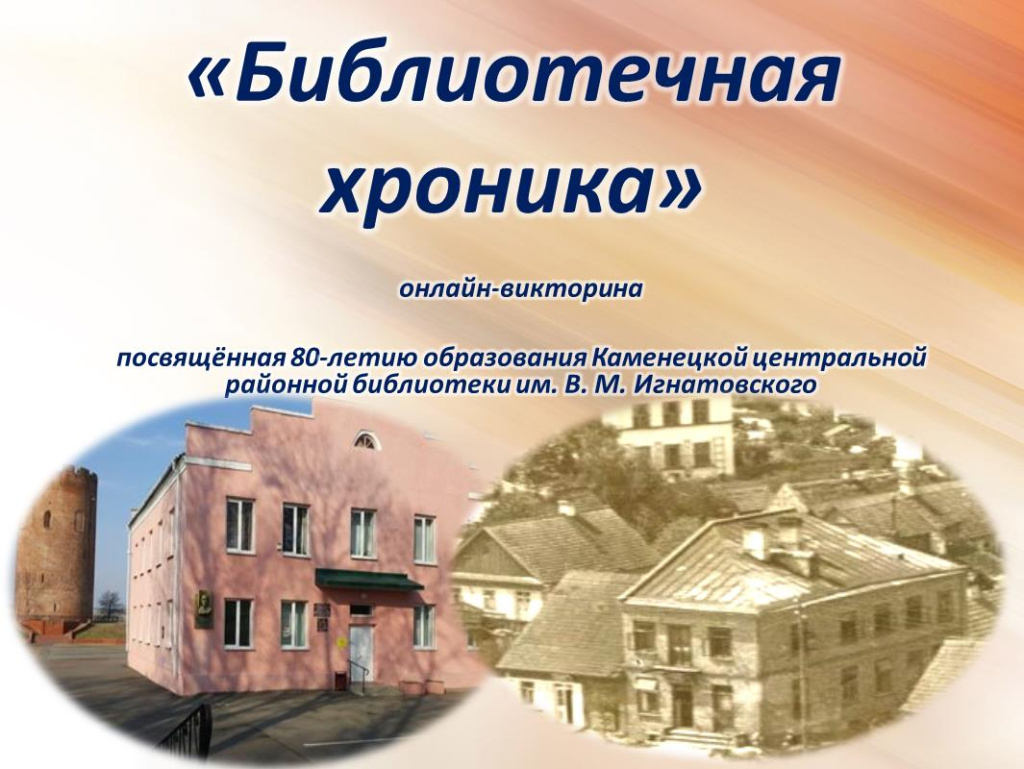 «Библиотечная хроника»

онлайн-викторина

посвящённая 80-летию образования Каменецкой центральной районной библиотеки им. В. М. Игнатовского